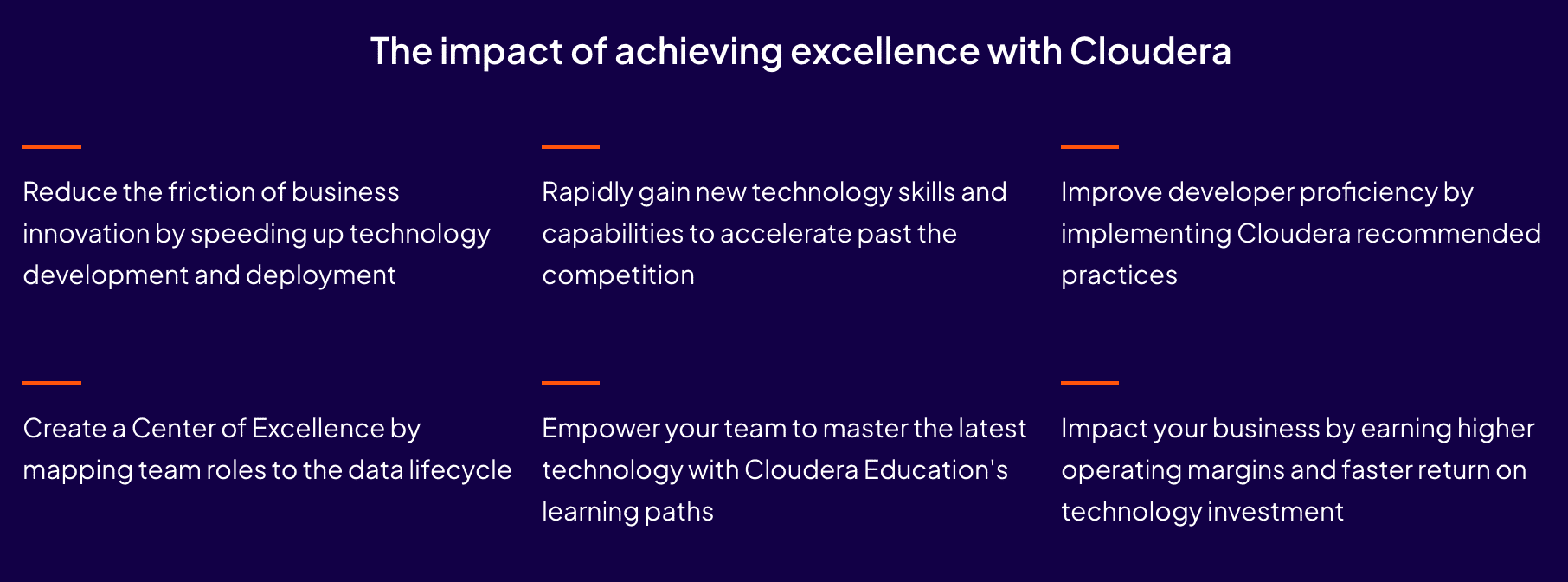 The impact of achieving excellence with Cloudera

Reduce the friction of business innovation by speeding up technology development and deployment

Rapidly gain new technology skills and capabilities to accelerate past the competition

Improve developer proficiency by implementing Cloudera recommended practices

Create a Center of Excellence by mapping team roles to the data lifecycle

Empower your team to master the latest technology with Cloudera Education's learning paths

Impact your business by earning higher operating margins and faster return on technology investment